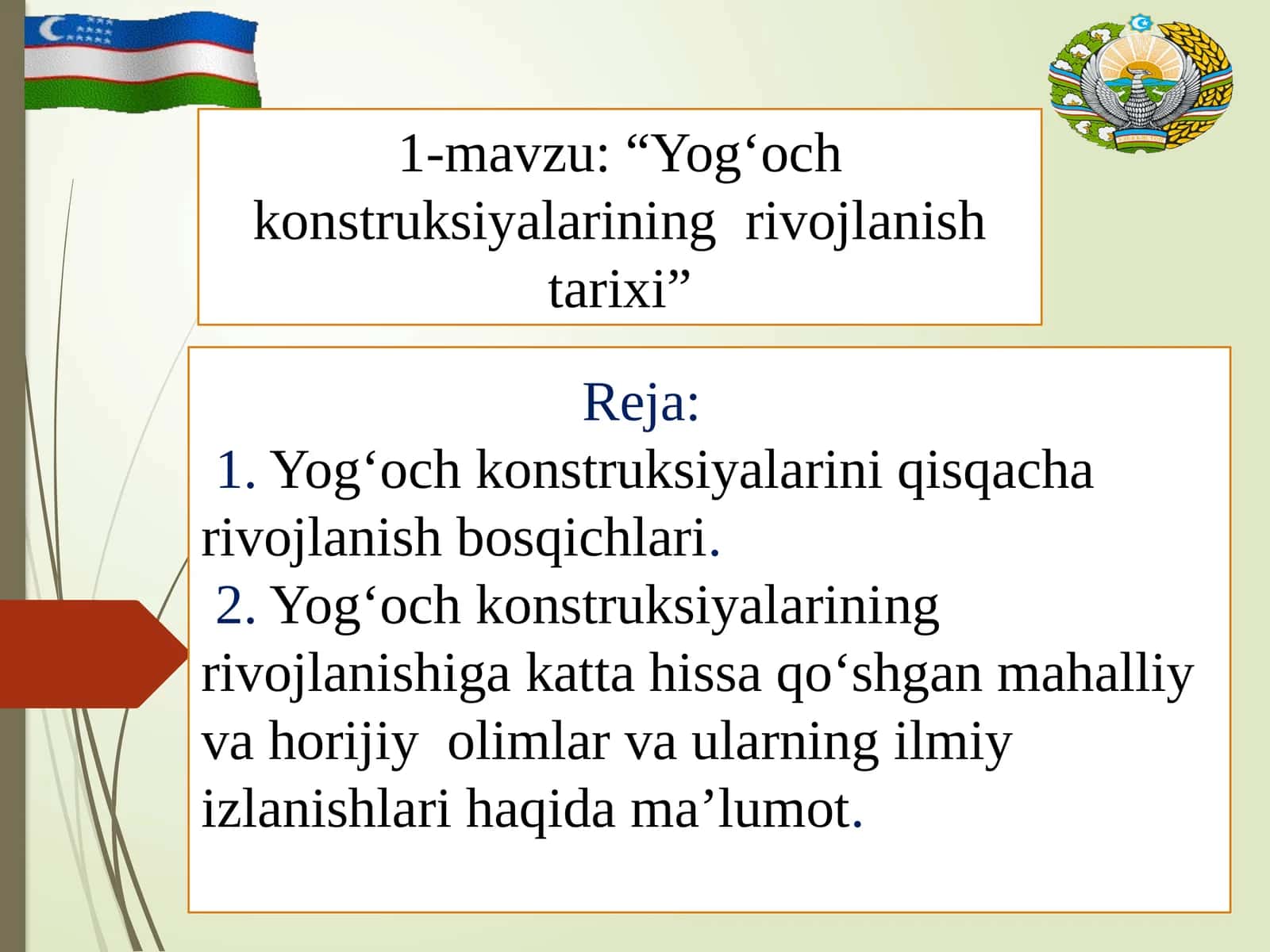 1-mavzu: “Yog‘och konstruksiyalarining rivojlanish tarixi”

Reja:

1. Yog‘och konstruksiyalarini qisqacha rivojlanish bosqichlari.

2. Yog‘och konstruksiyalarining rivojlanishiga katta hissa qo‘shgan mahalliy va horijiy olimlar va ularning ilmiy izlanishlari haqida ma’lumot.